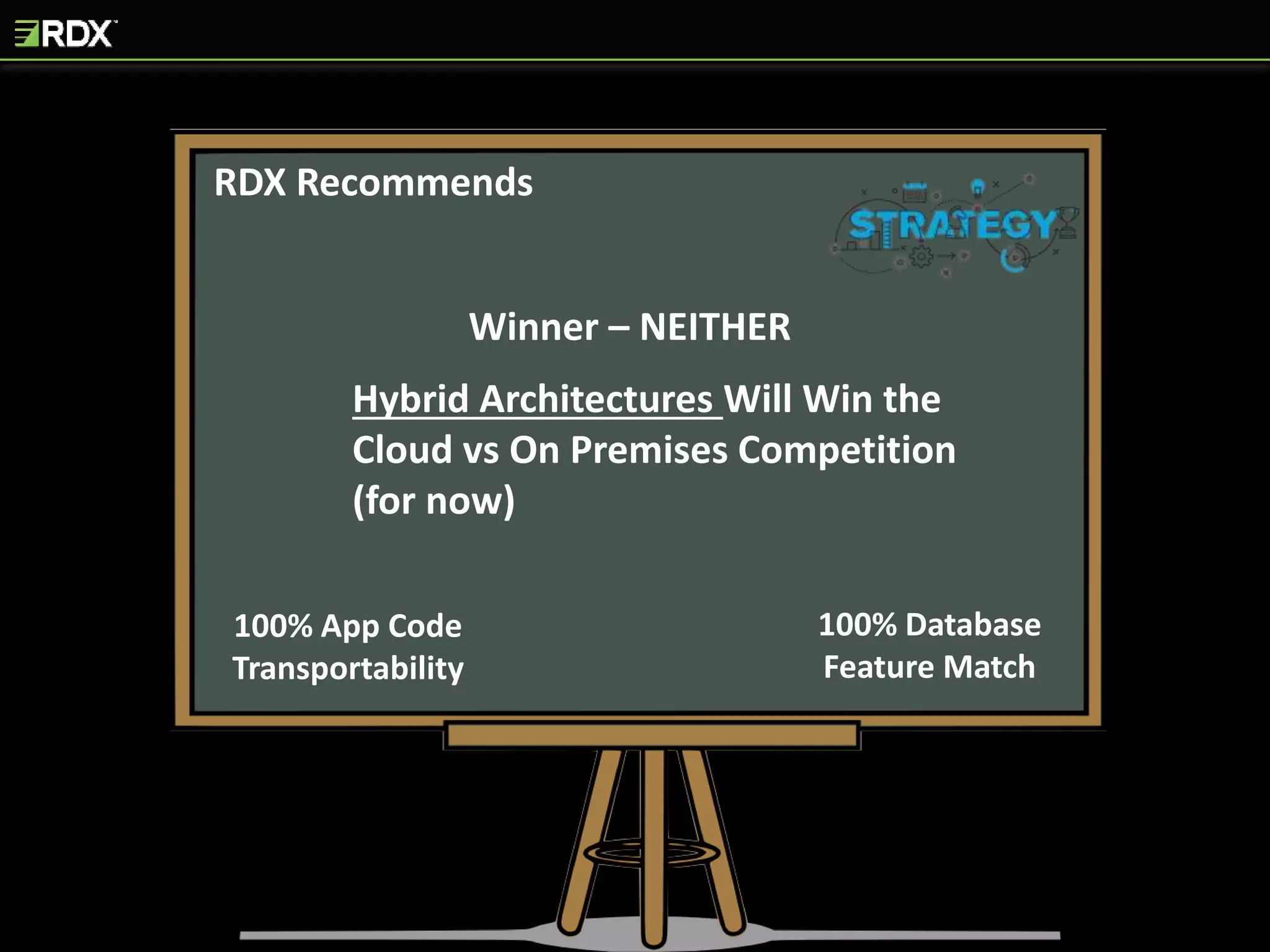 RDX

RDX Recommends

STRATEGY

Winner – NEITHER

Hybrid Architectures Will Win the Cloud vs On Premises Competition (for now)

100% App Code Transportability

100% Database Feature Match